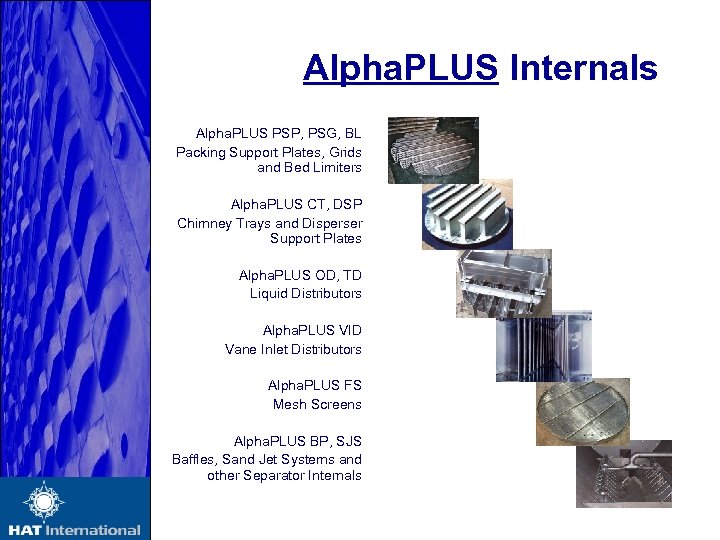 AlphaPLUS Internals

AlphaPLUS PSP, PSG, BL
Packing Support Plates, Grids and Bed Limiters

AlphaPLUS CT, DSP
Chimney Trays and Disperser Support Plates

AlphaPLUS OD, TD
Liquid Distributors

AlphaPLUS VID
Vane Inlet Distributors

AlphaPLUS FS
Mesh Screens

AlphaPLUS BP, SJS
Baffles, Sand Jet Systems and other Separator Internals

HAT International